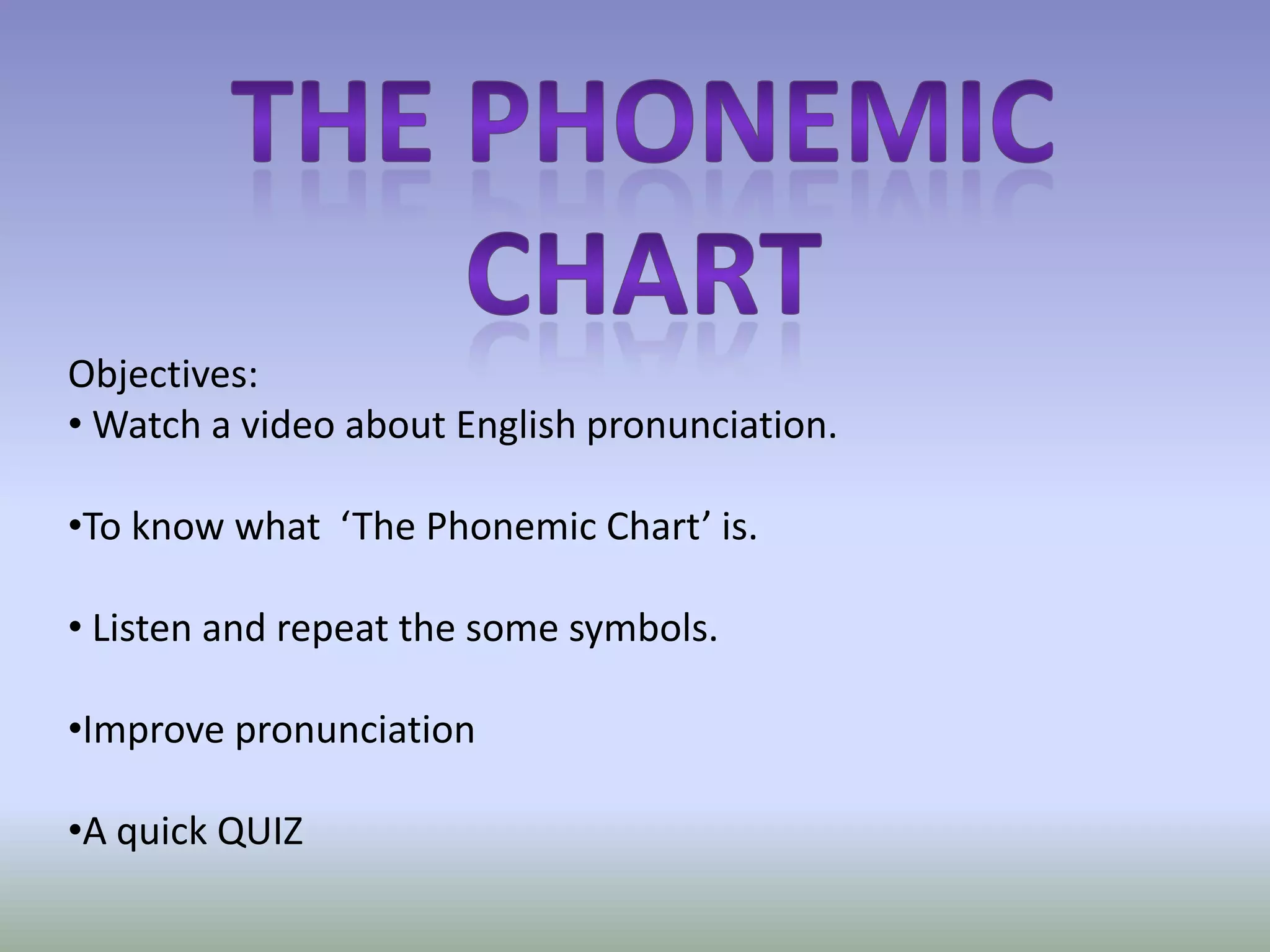 THE PHONEMIC CHART

Objectives:
• Watch a video about English pronunciation.

•To know what ‘The Phonemic Chart’ is.

• Listen and repeat the some symbols.

•Improve pronunciation

•A quick QUIZ